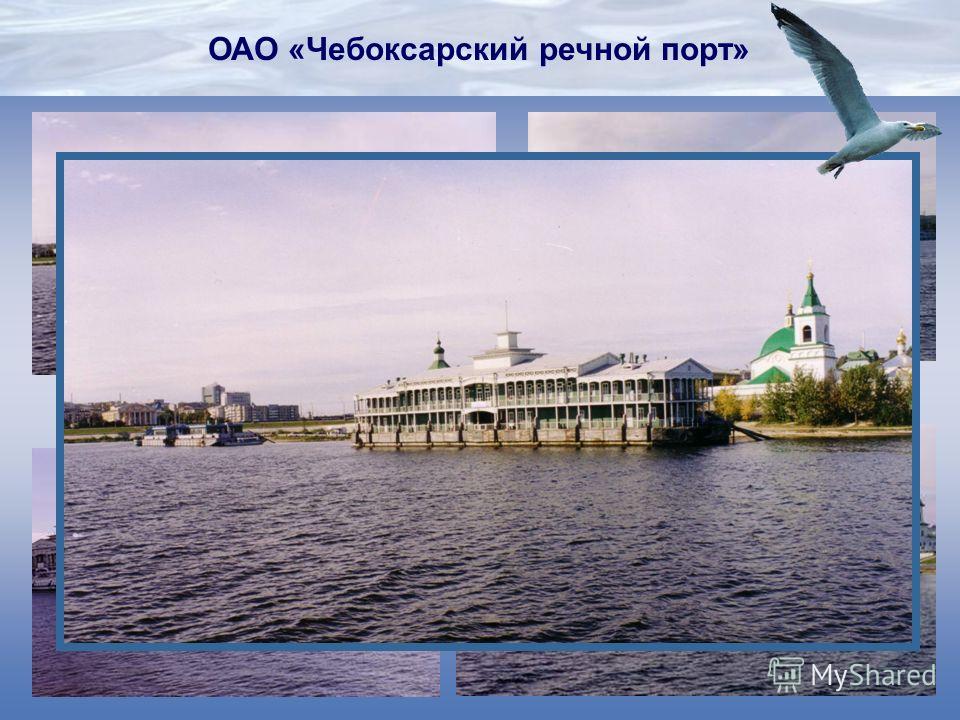 ОАО «Чебоксарский речной порт»

MyShared